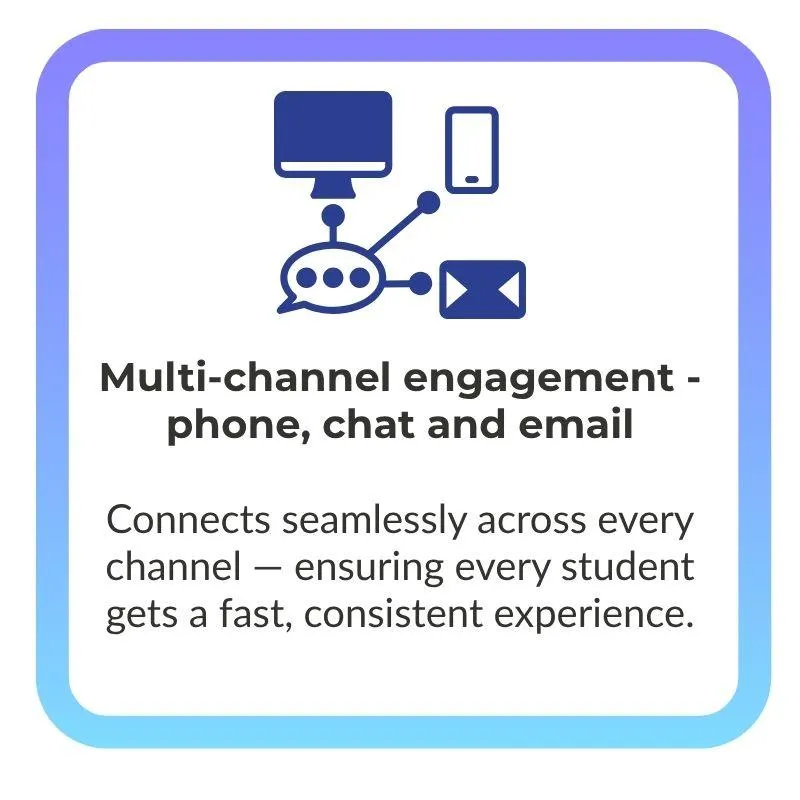 Multi-channel engagement - phone, chat and email

Connects seamlessly across every channel — ensuring every student gets a fast, consistent experience.